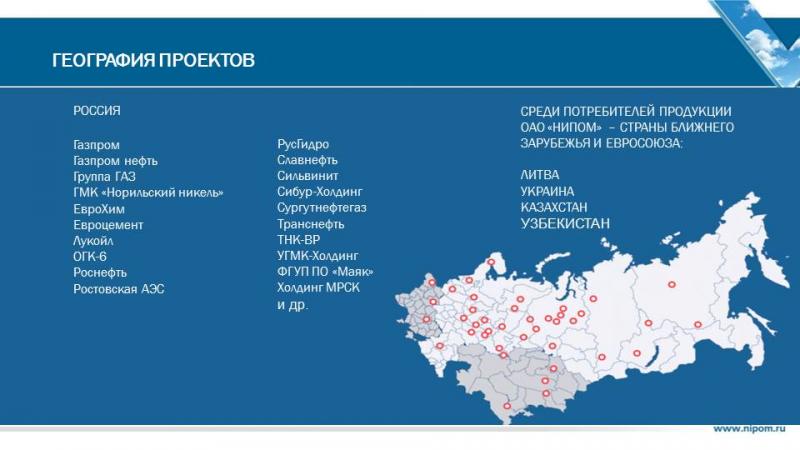 ГЕОГРАФИЯ ПРОЕКТОВ

РОССИЯ

Газпром
Газпром нефть
Группа ГАЗ
ГМК «Норильский никель»
ЕвроХим
Евроцемент
Лукойл
ОГК-6
Роснефть
Ростовская АЭС

РусГидро
Славнефть
Сильвинит
Сибур-Холдинг
Сургутнефтегаз
Транснефть
ТНК-ВР
УГМК-Холдинг
ФГУП ПО «Маяк»
Холдинг МРСК
и др.

СРЕДИ ПОТРЕБИТЕЛЕЙ ПРОДУКЦИИ ОАО «НИПОМ» – СТРАНЫ БЛИЖНЕГО ЗАРУБЕЖЬЯ И ЕВРОСОЮЗА:

ЛИТВА
УКРАИНА
КАЗАХСТАН
УЗБЕКИСТАН

www.nipom.ru